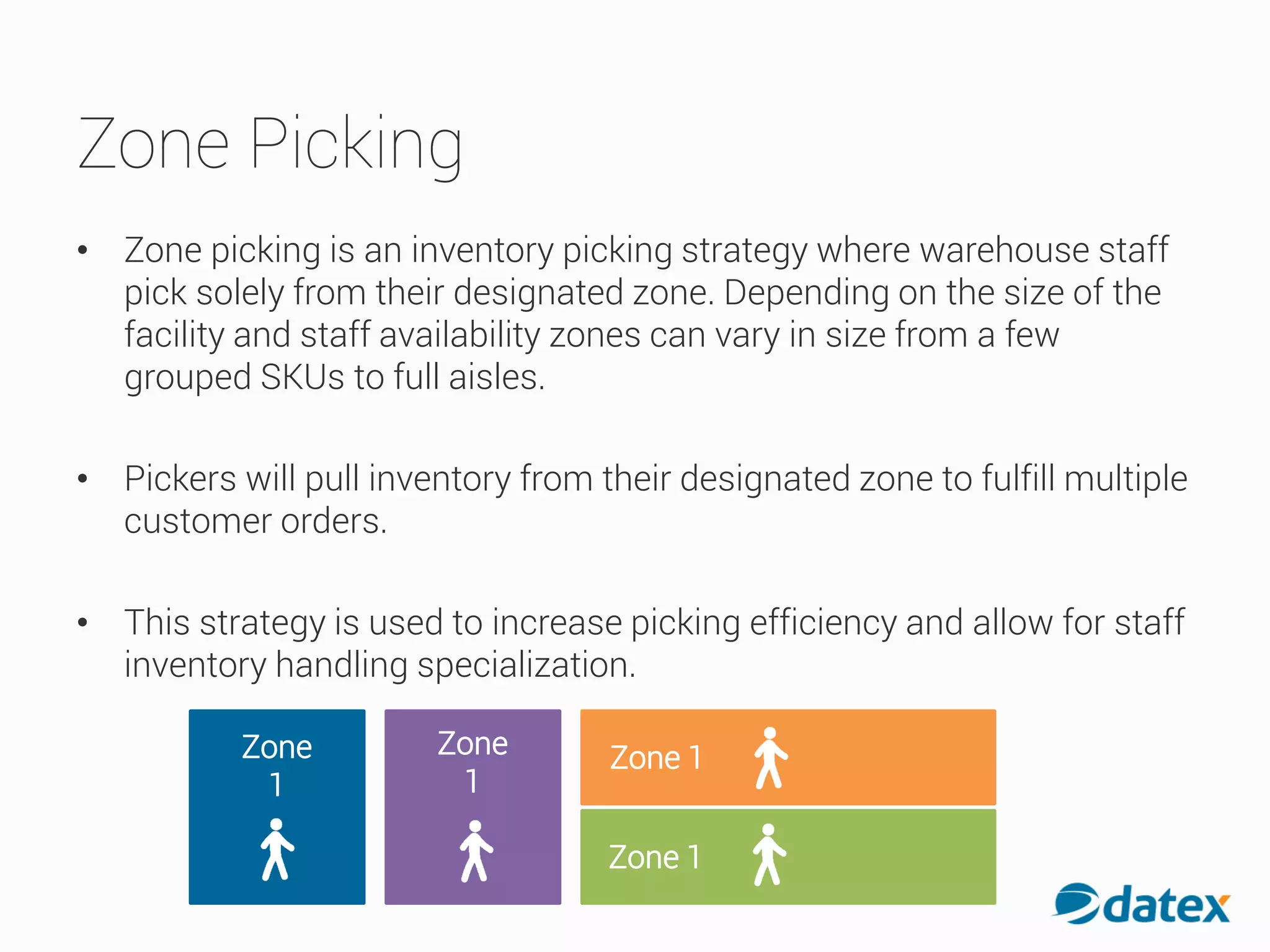 Zone Picking

• Zone picking is an inventory picking strategy where warehouse staff pick solely from their designated zone. Depending on the size of the facility and staff availability zones can vary in size from a few grouped SKUs to full aisles.

• Pickers will pull inventory from their designated zone to fulfill multiple customer orders.

• This strategy is used to increase picking efficiency and allow for staff inventory handling specialization.

Zone 1

Zone 1

Zone 1

Zone 1

datex